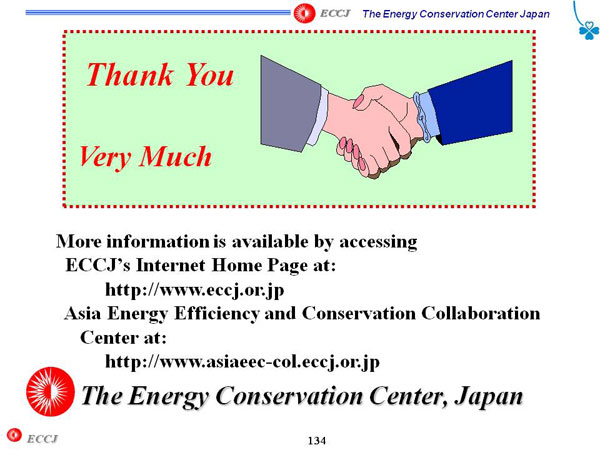 ECCJ The Energy Conservation Center Japan

Thank You

Very Much

More information is available by accessing
ECCJ's Internet Home Page at:
http://www.eccj.or.jp
Asia Energy Efficiency and Conservation Collaboration Center at:
http://www.asiaeec-col.eccj.or.jp

The Energy Conservation Center, Japan

ECCJ

134